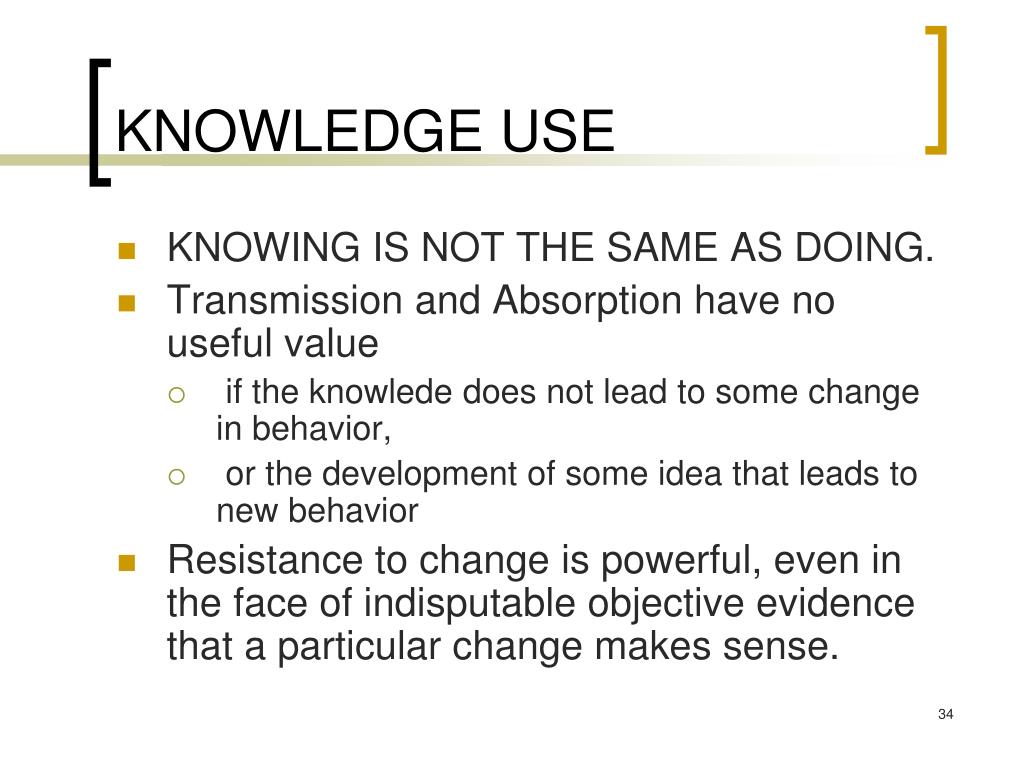 KNOWLEDGE USE

KNOWING IS NOT THE SAME AS DOING.

Transmission and Absorption have no useful value

if the knowlede does not lead to some change in behavior,

or the development of some idea that leads to new behavior

Resistance to change is powerful, even in the face of indisputable objective evidence that a particular change makes sense.

34